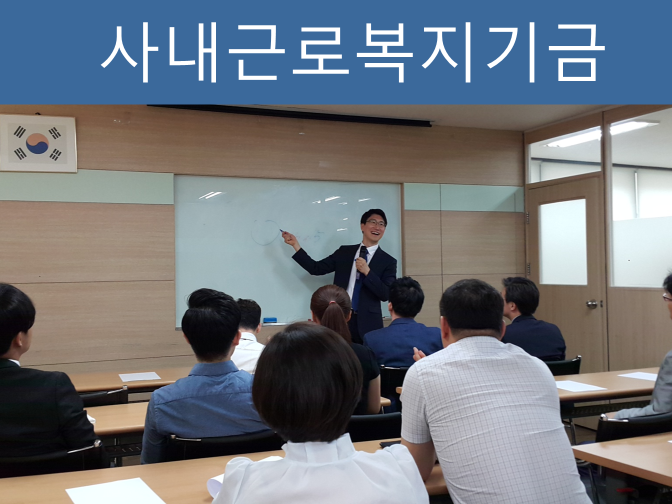 사내근로복지기금